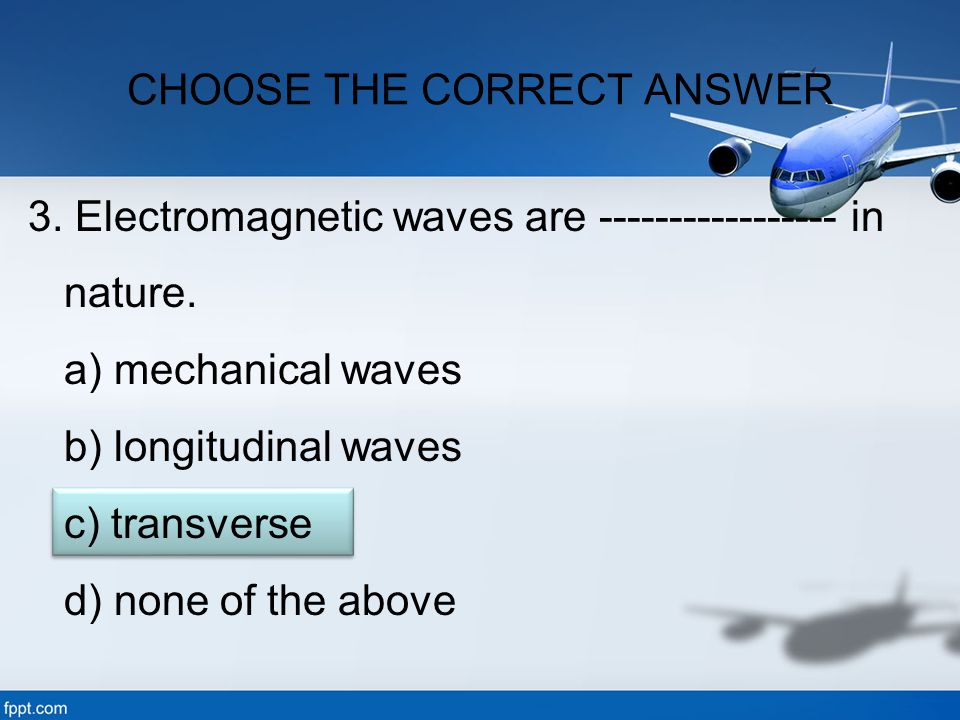 CHOOSE THE CORRECT ANSWER

3. Electromagnetic waves are ---------------- in nature.

a) mechanical waves

b) longitudinal waves

c) transverse

d) none of the above

fppt.com